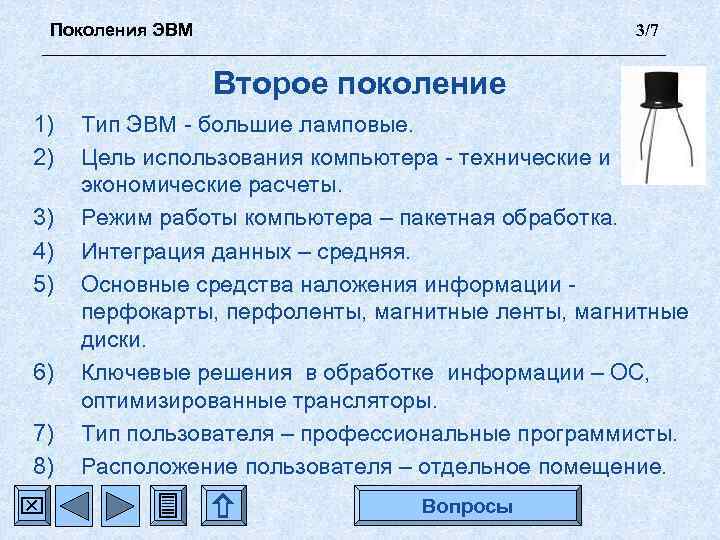 Поколения ЭВМ 3/7

Второе поколение

1) Тип ЭВМ - большие ламповые.
2) Цель использования компьютера - технические и экономические расчеты.
3) Режим работы компьютера – пакетная обработка.
4) Интеграция данных – средняя.
5) Основные средства наложения информации - перфокарты, перфоленты, магнитные ленты, магнитные диски.
6) Ключевые решения в обработке информации – ОС, оптимизированные трансляторы.
7) Тип пользователя – профессиональные программисты.
8) Расположение пользователя – отдельное помещение.

Вопросы